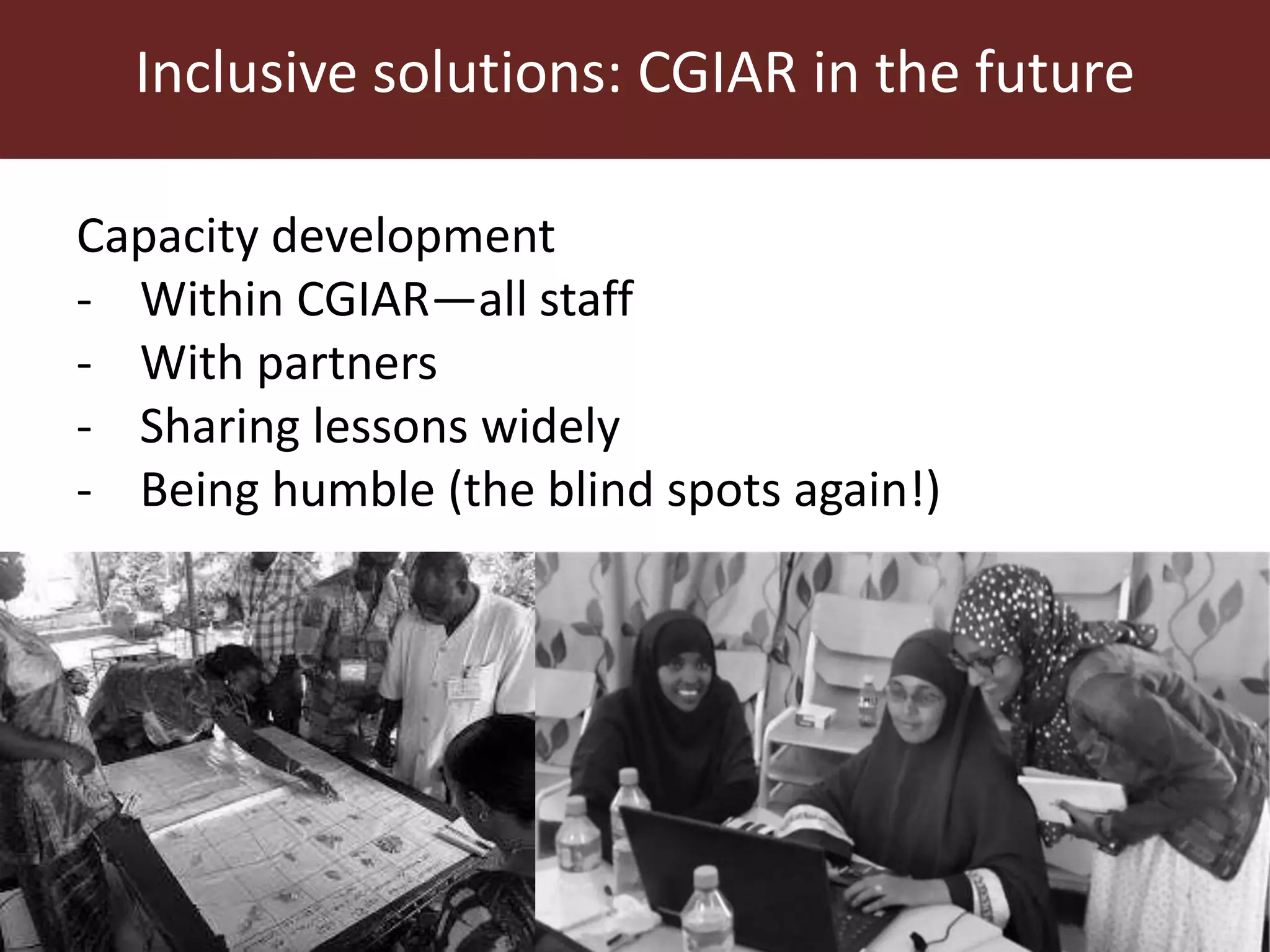 Inclusive solutions: CGIAR in the future

Capacity development
- Within CGIAR—all staff
- With partners
- Sharing lessons widely
- Being humble (the blind spots again!)